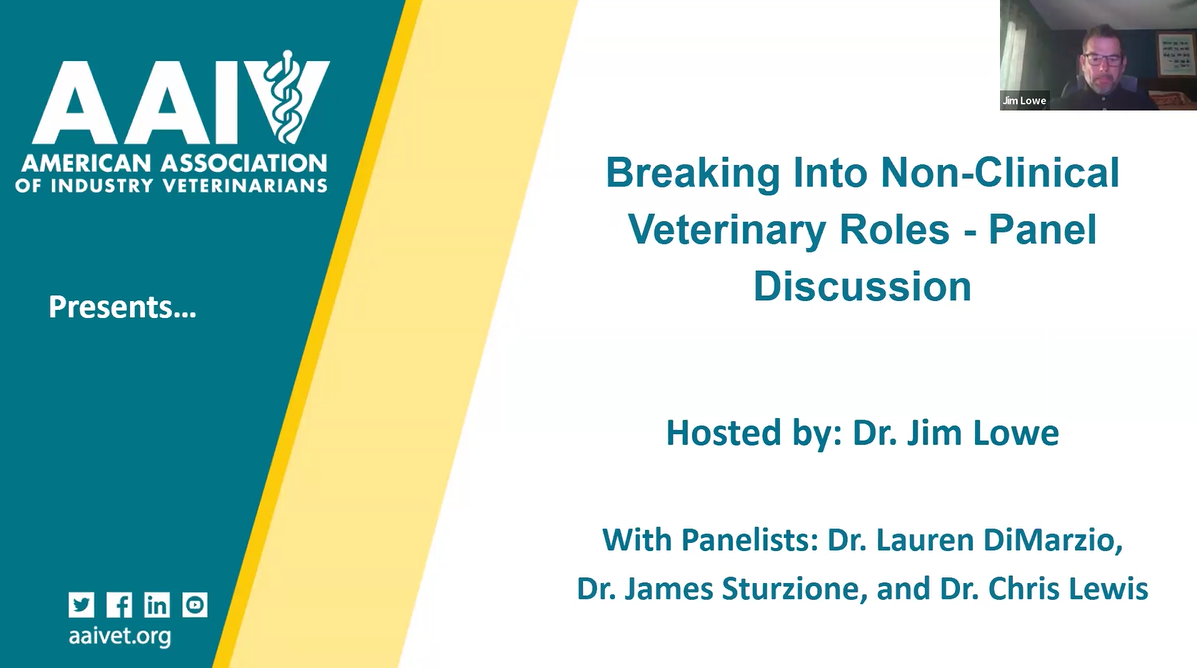 AAIV
AMERICAN ASSOCIATION OF INDUSTRY VETERINARIANS

Presents...

aaivet.org

Jim Lowe

Breaking Into Non-Clinical Veterinary Roles - Panel Discussion

Hosted by: Dr. Jim Lowe

With Panelists: Dr. Lauren DiMarzio, Dr. James Sturzione, and Dr. Chris Lewis